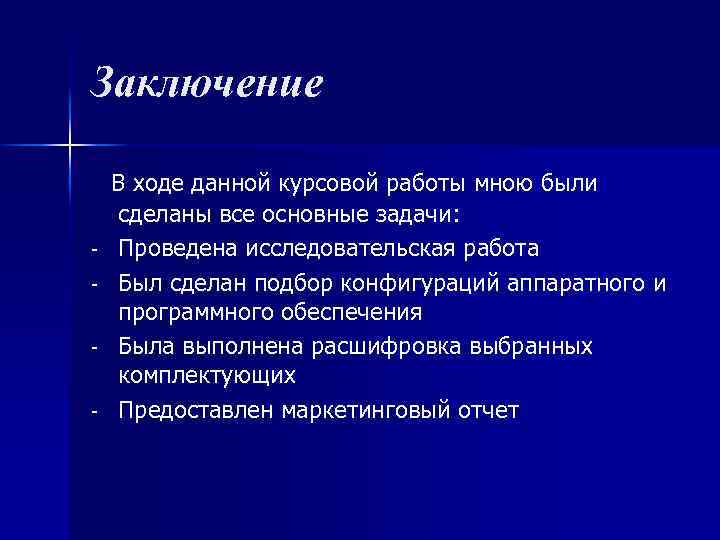 Заключение

В ходе данной курсовой работы мною были сделаны все основные задачи:

- Проведена исследовательская работа
- Был сделан подбор конфигураций аппаратного и программного обеспечения
- Была выполнена расшифровка выбранных комплектующих
- Предоставлен маркетинговый отчет